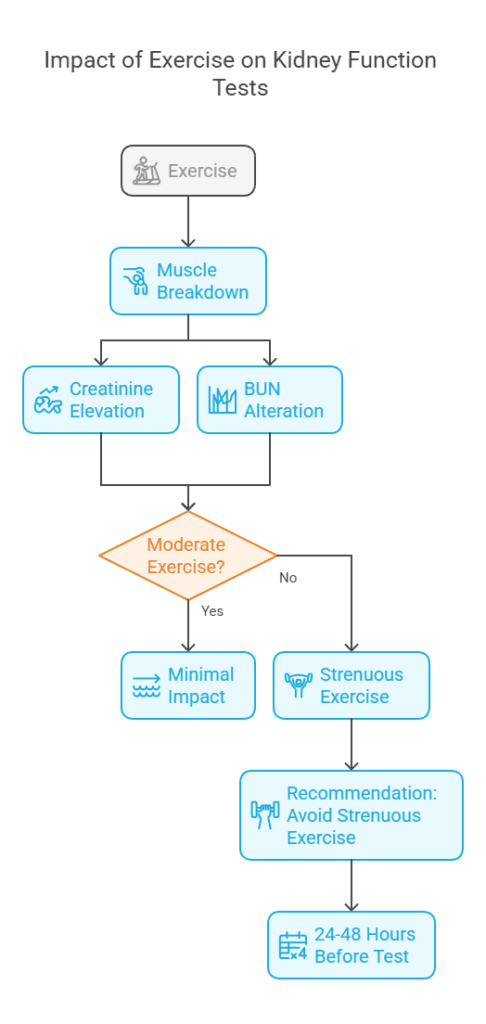 Impact of Exercise on Kidney Function Tests

Exercise

Muscle Breakdown

Creatinine Elevation

BUN Alteration

Moderate Exercise?

No

Yes

Minimal Impact

Strenuous Exercise

Recommendation: Avoid Strenuous Exercise

24-48 Hours Before Test